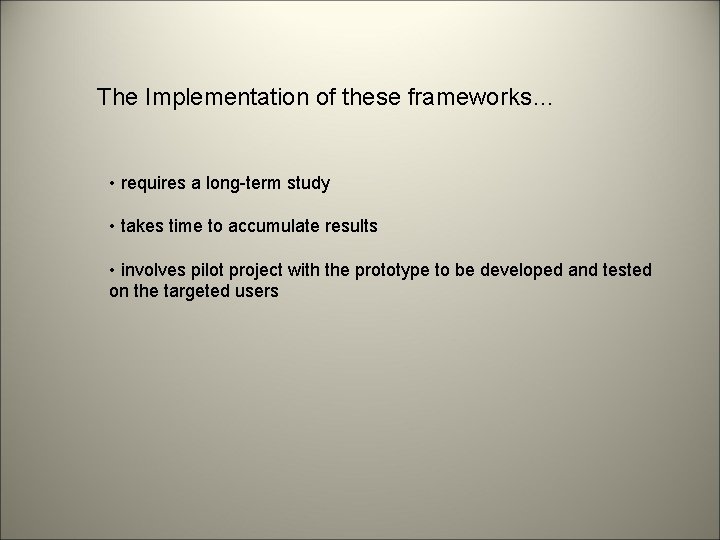 The Implementation of these frameworks…

• requires a long-term study

• takes time to accumulate results

• involves pilot project with the prototype to be developed and tested on the targeted users